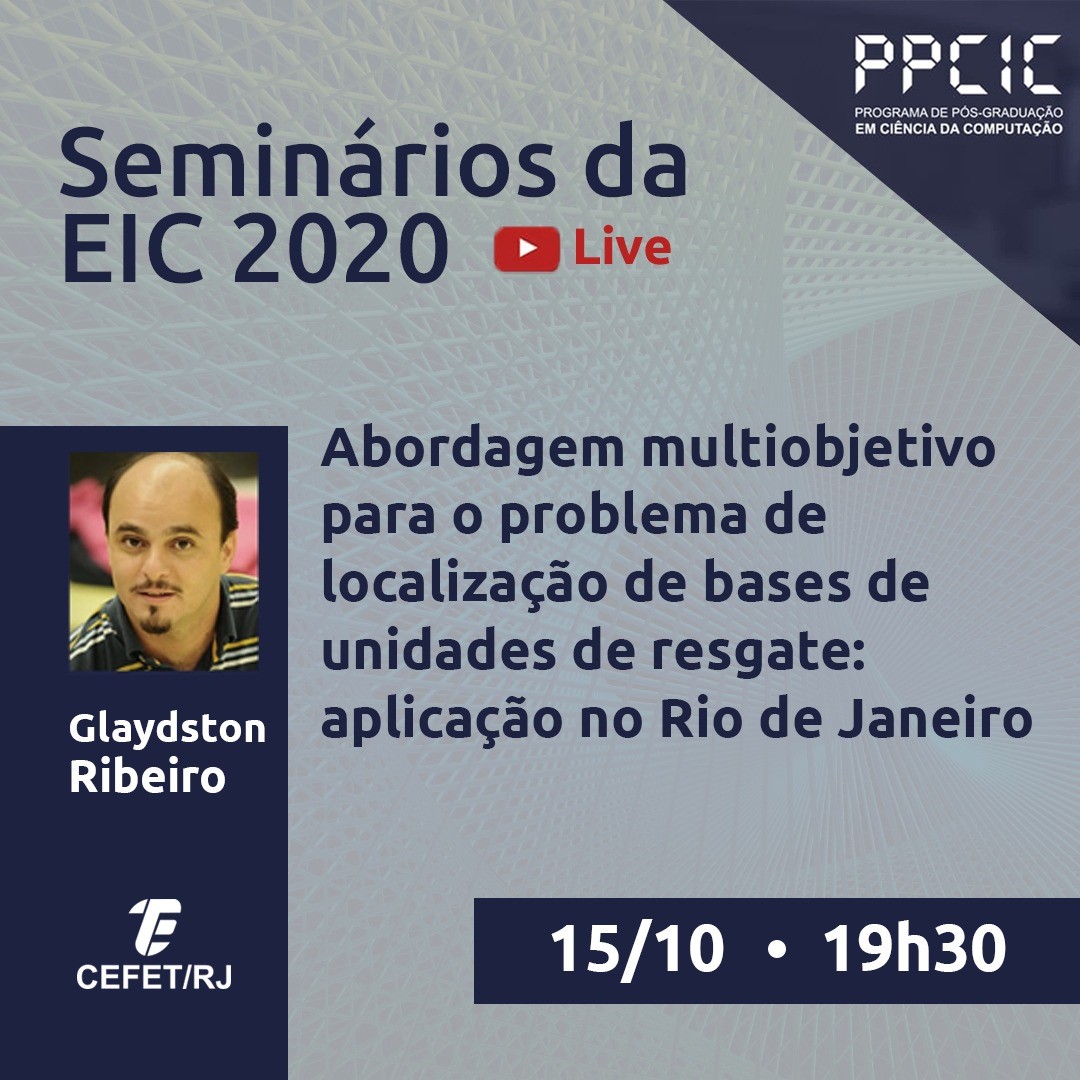 PPCIC
PROGRAMA DE PÓS-GRADUAÇÃO EM CIÊNCIA DA COMPUTAÇÃO

Seminários da EIC 2020

Live

Abordagem multiobjetivo para o problema de localização de bases de unidades de resgate: aplicação no Rio de Janeiro

Glaydston Ribeiro

CEFET/RJ

15/10 • 19h30